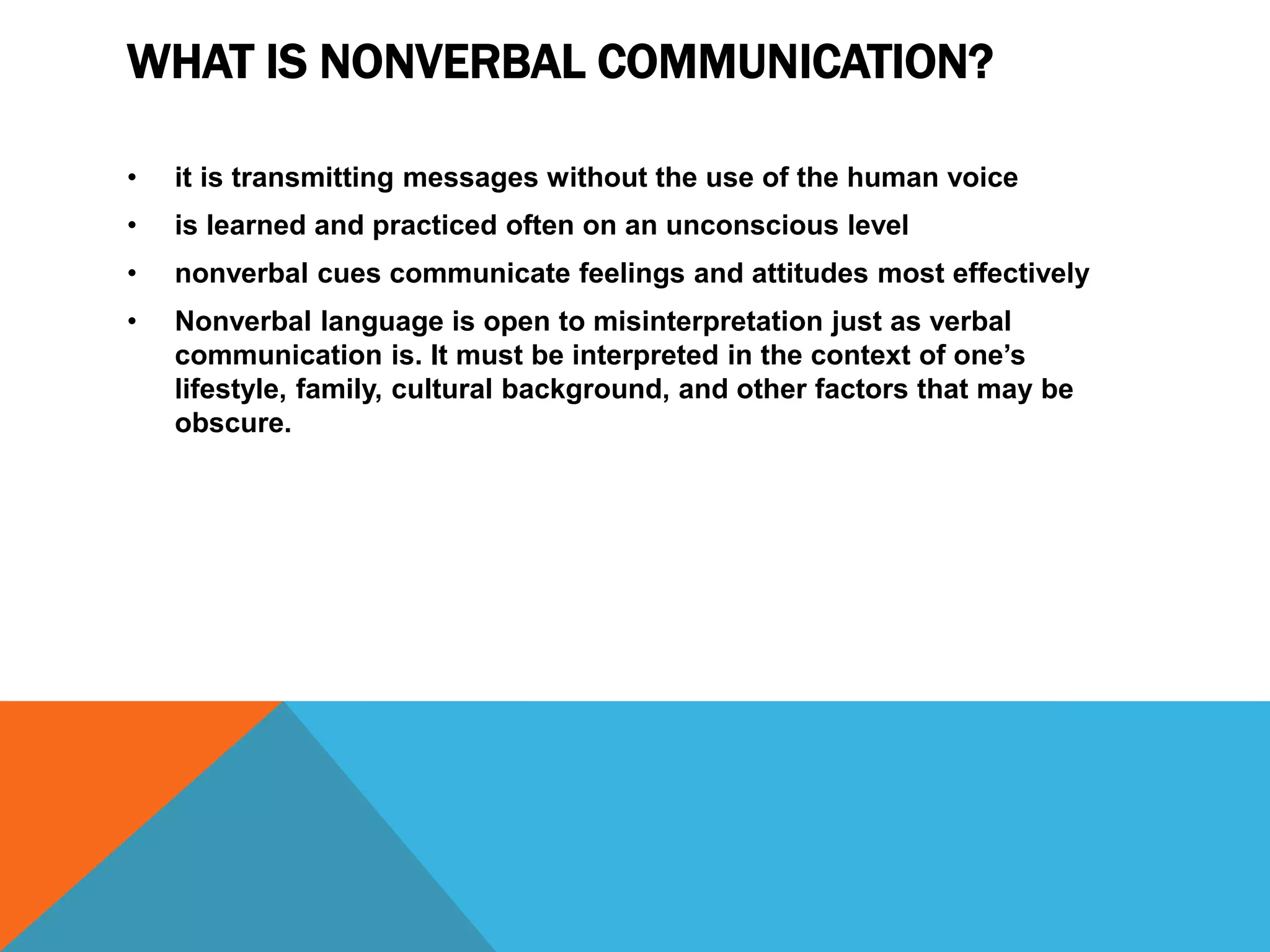 WHAT IS NONVERBAL COMMUNICATION?

• it is transmitting messages without the use of the human voice

• is learned and practiced often on an unconscious level

• nonverbal cues communicate feelings and attitudes most effectively

• Nonverbal language is open to misinterpretation just as verbal communication is. It must be interpreted in the context of one’s lifestyle, family, cultural background, and other factors that may be obscure.